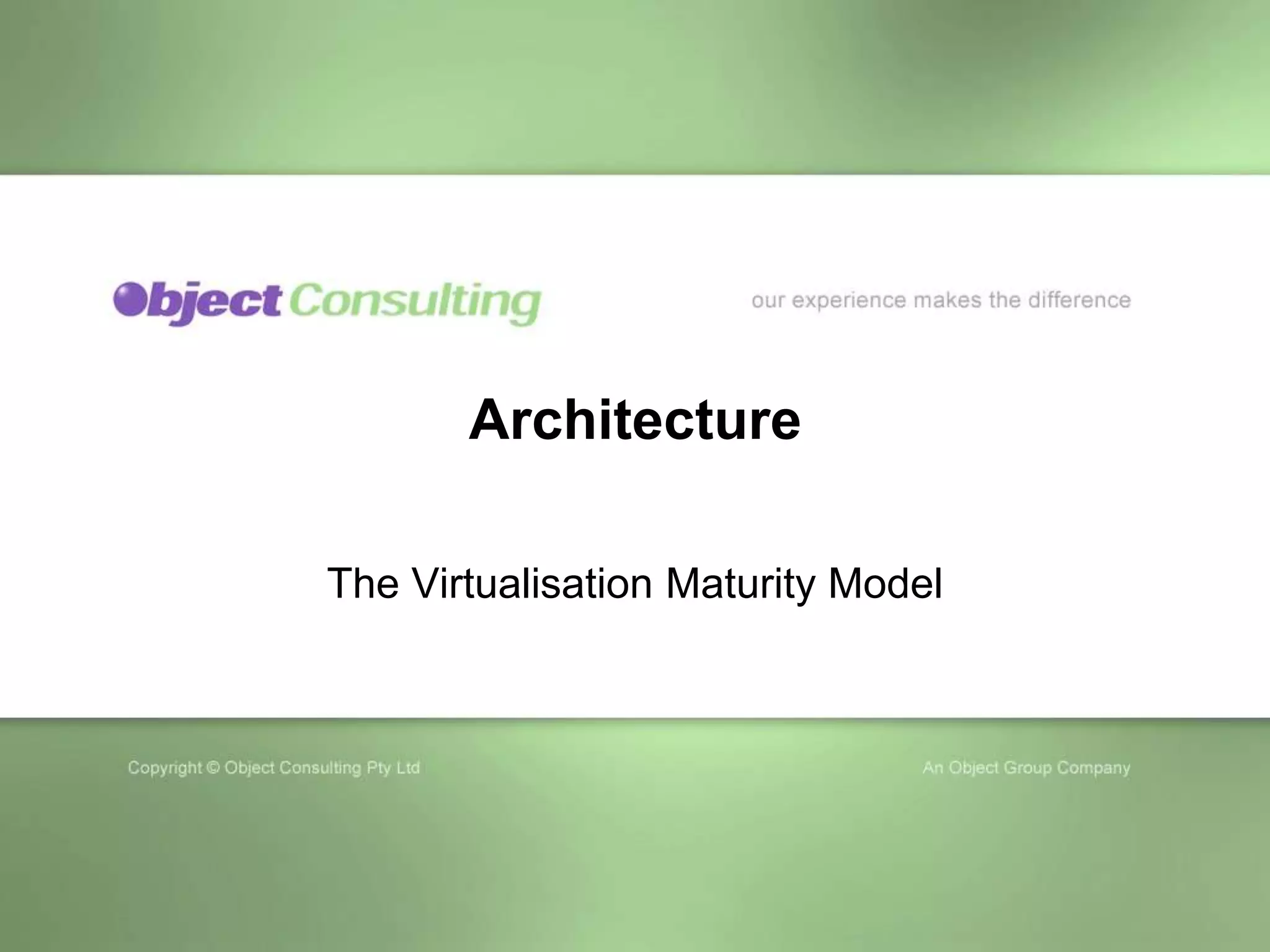 Object Consulting

our experience makes the difference

Architecture

The Virtualisation Maturity Model

Copyright © Object Consulting Pty Ltd

An Object Group Company